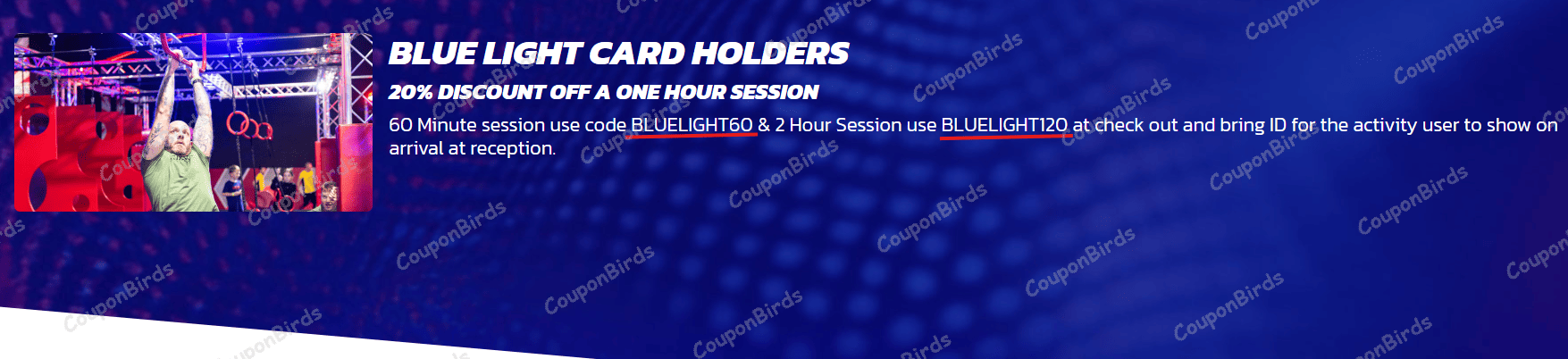 BLUE LIGHT CARD HOLDERS

20% DISCOUNT OFF A ONE HOUR SESSION

60 Minute session use code BLUELIGHT60 & 2 Hour Session use BLUELIGHT120 at check out and bring ID for the activity user to show on arrival at reception.

CouponBirds